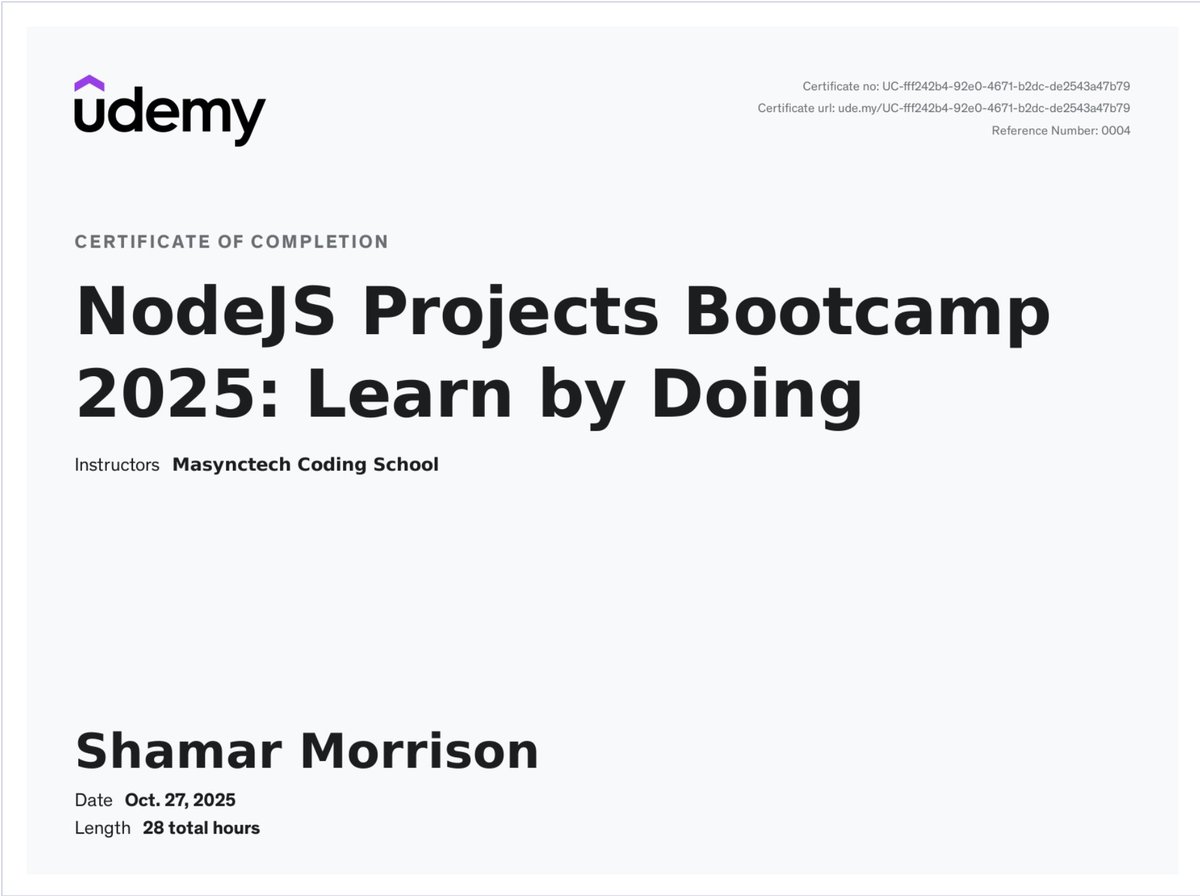 udemy

Certificate no: UC-fff242b4-92e0-4671-b2dc-de2543a47b79
Certificate url: ude.my/UC-fff242b4-92e0-4671-b2dc-de2543a47b79
Reference Number: 0004

CERTIFICATE OF COMPLETION

NodeJS Projects Bootcamp 2025: Learn by Doing

Instructors Masynctech Coding School

Shamar Morrison

Date Oct. 27, 2025
Length 28 total hours